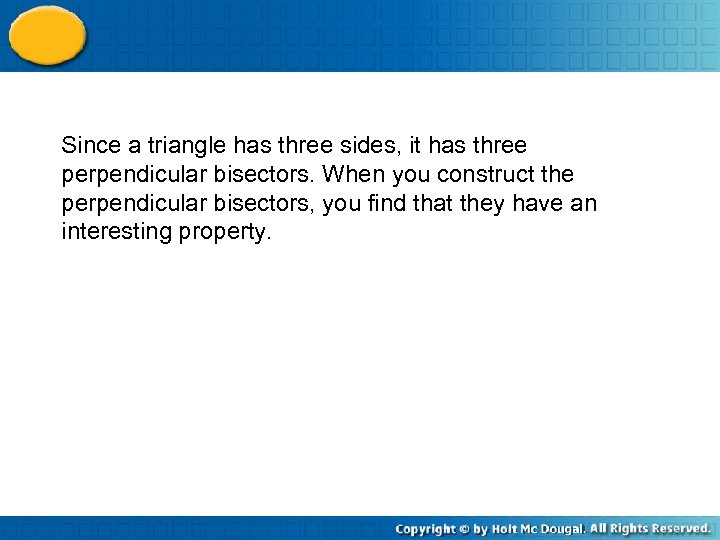 Since a triangle has three sides, it has three perpendicular bisectors. When you construct the perpendicular bisectors, you find that they have an interesting property.

Copyright © by Holt Mc Dougal. All Rights Reserved.